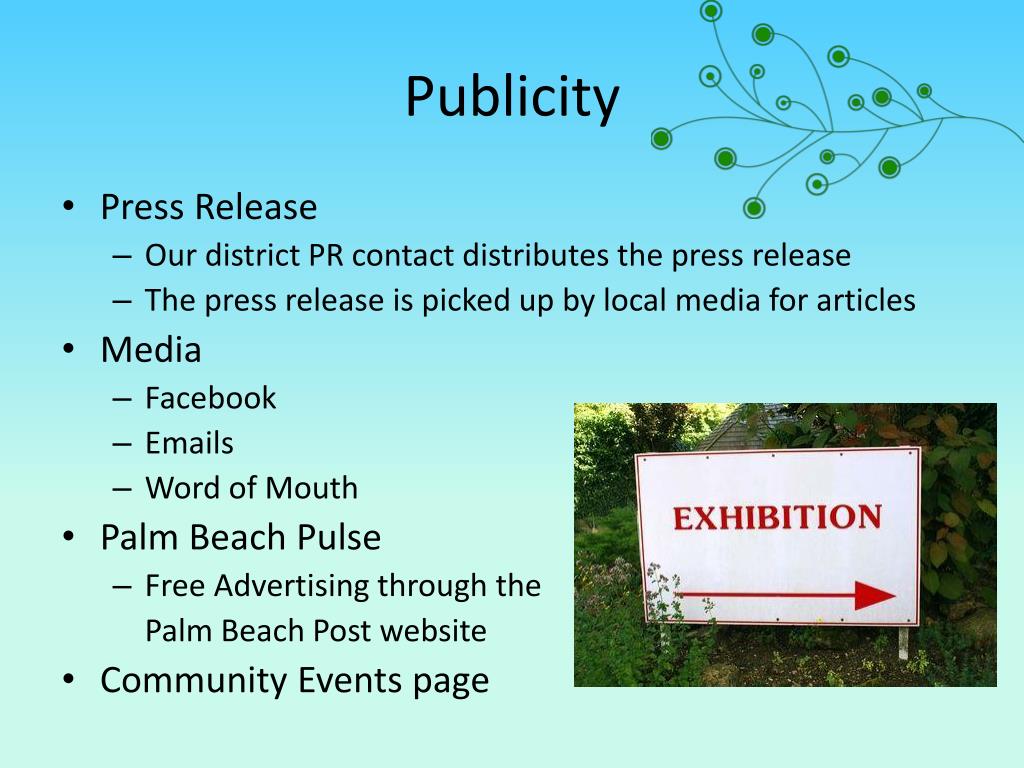 Publicity

• Press Release
– Our district PR contact distributes the press release
– The press release is picked up by local media for articles
• Media
– Facebook
– Emails
– Word of Mouth
• Palm Beach Pulse
– Free Advertising through the Palm Beach Post website
• Community Events page

EXHIBITION